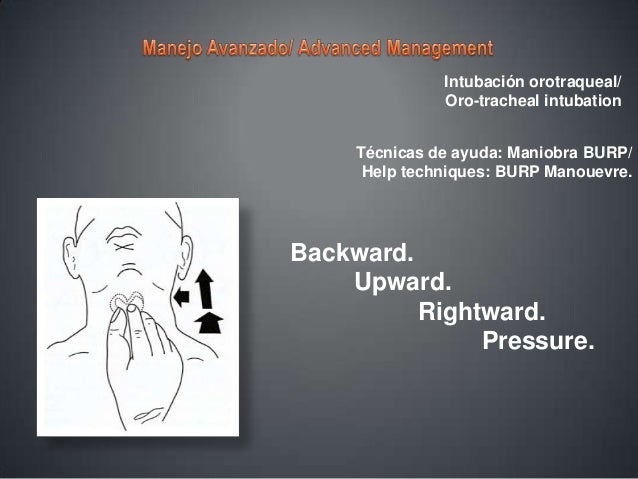 Manejo Avanzado/ Advanced Management

Intubación orotraqueal/
Oro-tracheal intubation

Técnicas de ayuda: Maniobra BURP/
Help techniques: BURP Manouevre.

Backward.
Upward.
Rightward.
Pressure.